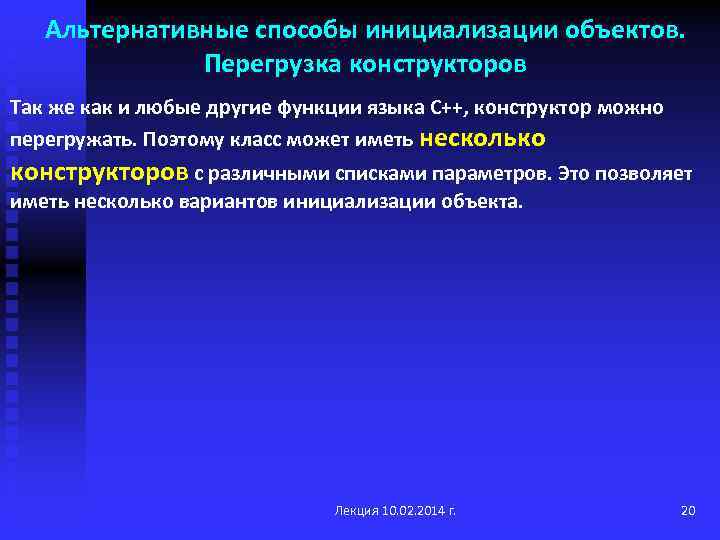 Альтернативные способы инициализации объектов. Перегрузка конструкторов

Так же как и любые другие функции языка С++, конструктор можно перегружать. Поэтому класс может иметь несколько конструкторов с различными списками параметров. Это позволяет иметь несколько вариантов инициализации объекта.

Лекция 10.02.2014 г.

20